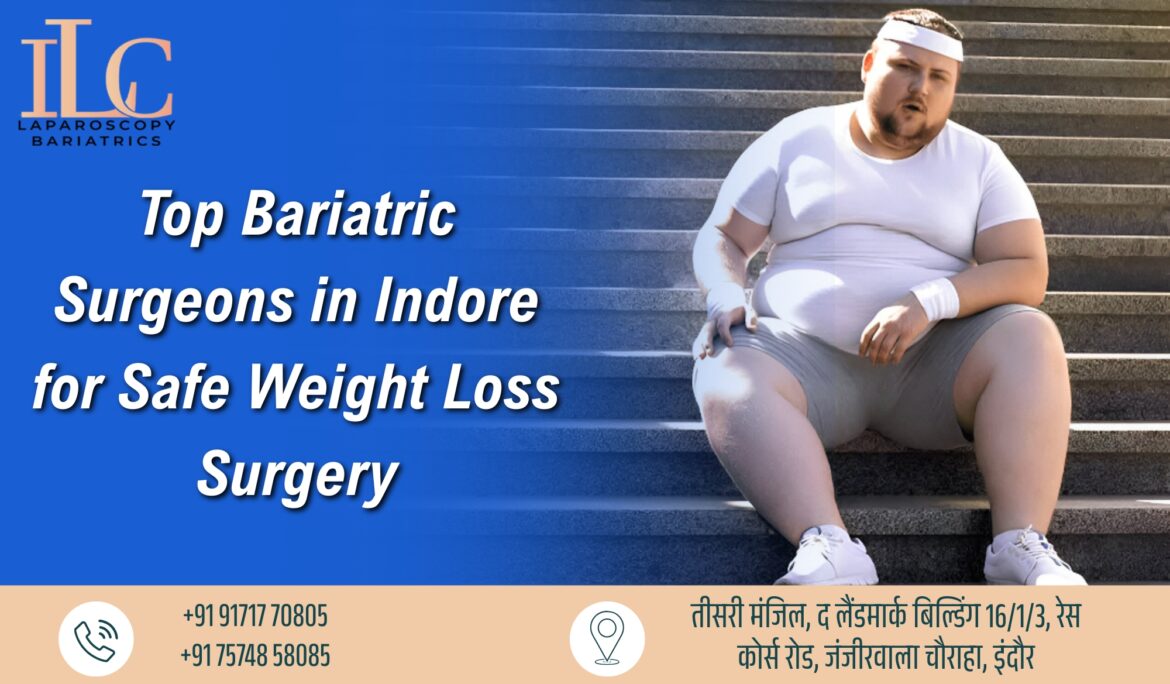 ILC
LAPAROSCOPY BARIATRICS

Top Bariatric Surgeons in Indore for Safe Weight Loss Surgery

+91 91717 70805
+91 75748 58085

तीसरी मंजिल, द लैंडमार्क बिल्डिंग 16/1/3, रेस कोर्स रोड, जंजीरवाला चौराहा, इंदौर